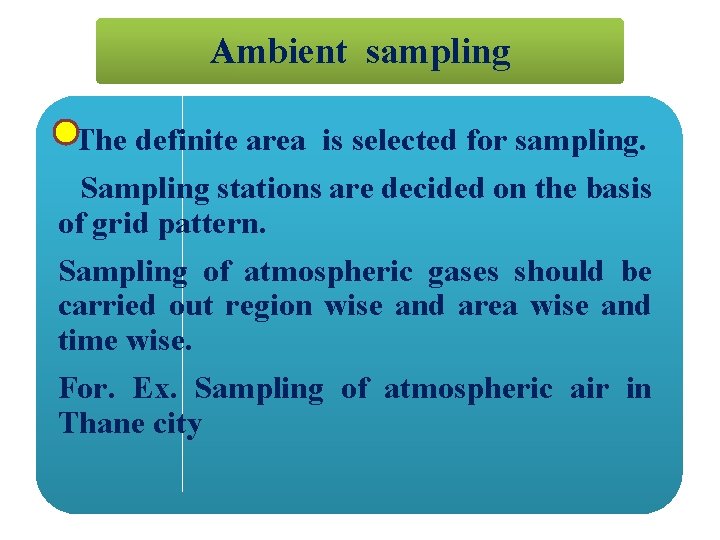 Ambient sampling

The definite area is selected for sampling.

Sampling stations are decided on the basis of grid pattern.

Sampling of atmospheric gases should be carried out region wise and area wise and time wise.

For. Ex. Sampling of atmospheric air in Thane city